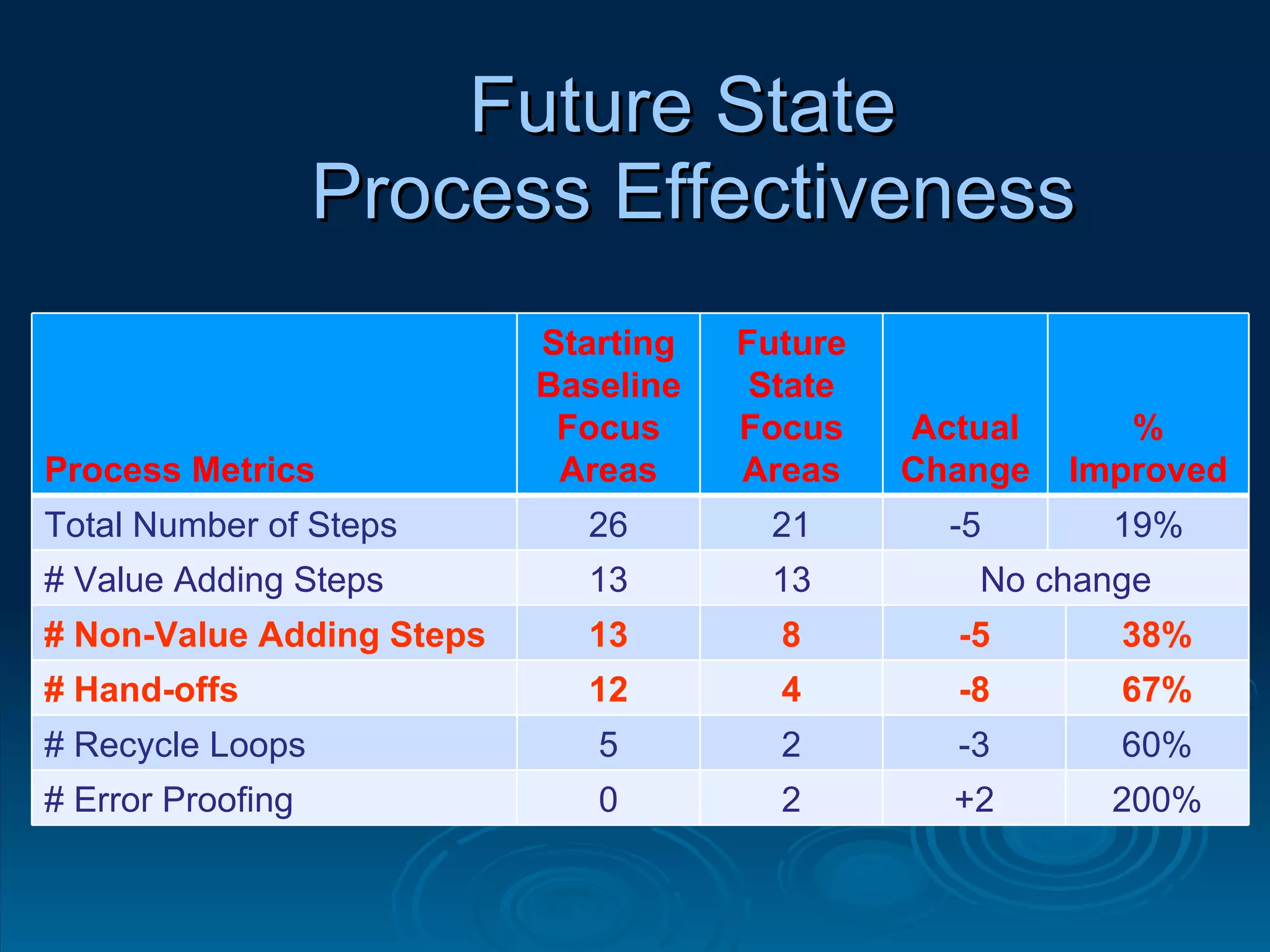 Future State
Process Effectiveness

| Process Metrics | Starting Baseline Focus Areas | Future State Focus Areas | Actual Change | % Improved |
|---|---|---|---|---|
| Total Number of Steps | 26 | 21 | -5 | 19% |
| # Value Adding Steps | 13 | 13 | No change | |
| # Non-Value Adding Steps | 13 | 8 | -5 | 38% |
| # Hand-offs | 12 | 4 | -8 | 67% |
| # Recycle Loops | 5 | 2 | -3 | 60% |
| # Error Proofing | 0 | 2 | +2 | 200% |